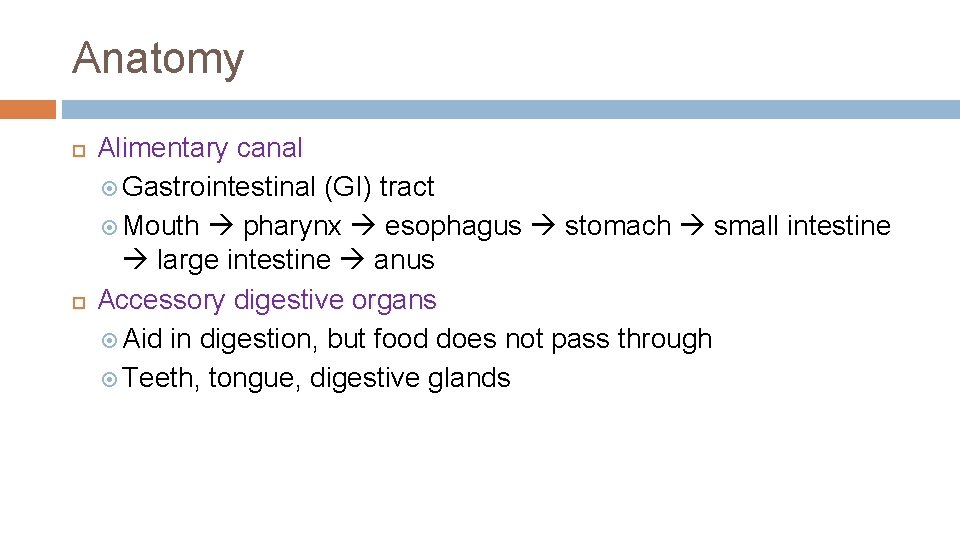 Anatomy

Alimentary canal
Gastrointestinal (GI) tract
Mouth → pharynx → esophagus → stomach → small intestine → large intestine → anus

Accessory digestive organs
Aid in digestion, but food does not pass through
Teeth, tongue, digestive glands